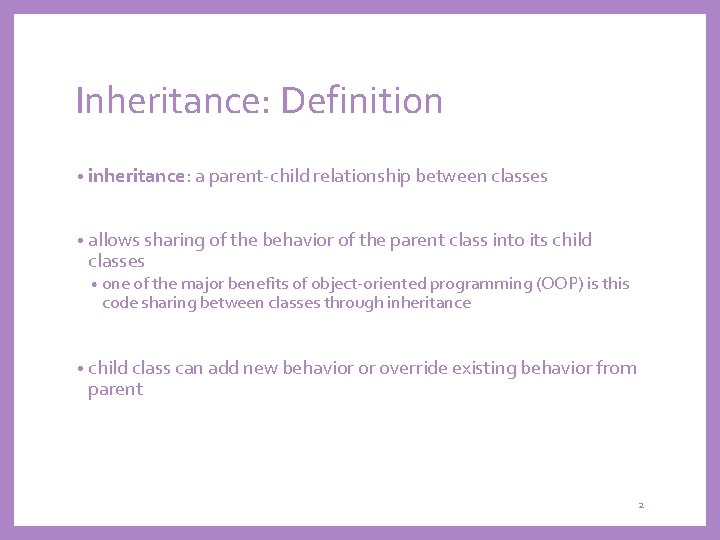 Inheritance: Definition

• inheritance: a parent-child relationship between classes

• allows sharing of the behavior of the parent class into its child classes
• one of the major benefits of object-oriented programming (OOP) is this code sharing between classes through inheritance

• child class can add new behavior or override existing behavior from parent

2